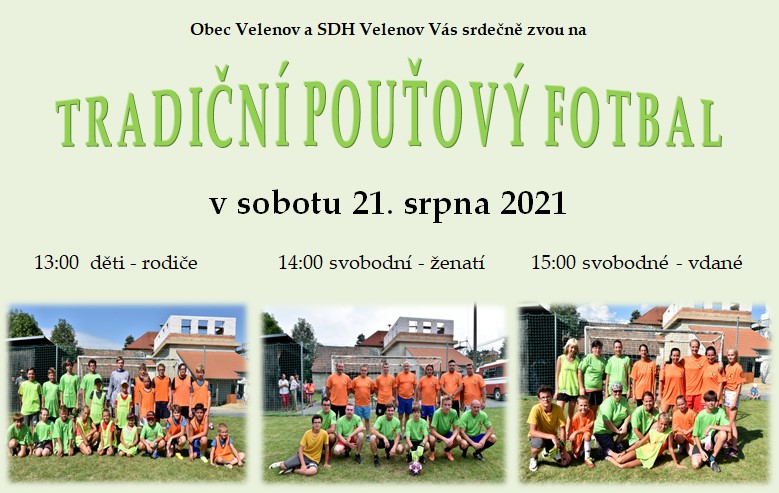 Obec Velenov a SDH Velenov Vás srdečně zvou na

TRADIČNÍ POUŤOVÝ FOTBAL

v sobotu 21. srpna 2021

13:00 děti - rodiče

14:00 svobodní - ženatí

15:00 svobodné - vdané